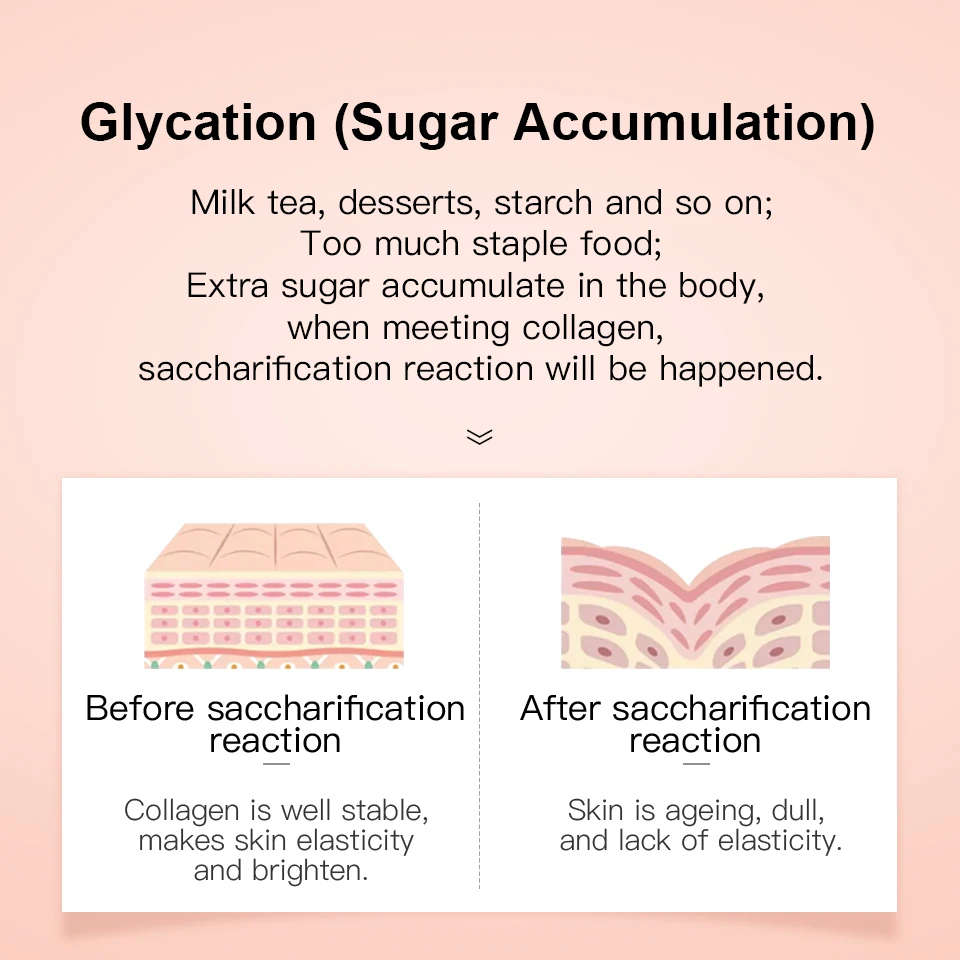 Glycation (Sugar Accumulation)

Milk tea, desserts, starch and so on;
Too much staple food;
Extra sugar accumulate in the body,
when meeting collagen,
saccharification reaction will be happened.

Before saccharification reaction

Collagen is well stable, makes skin elasticity and brighten.

After saccharification reaction

Skin is ageing, dull, and lack of elasticity.